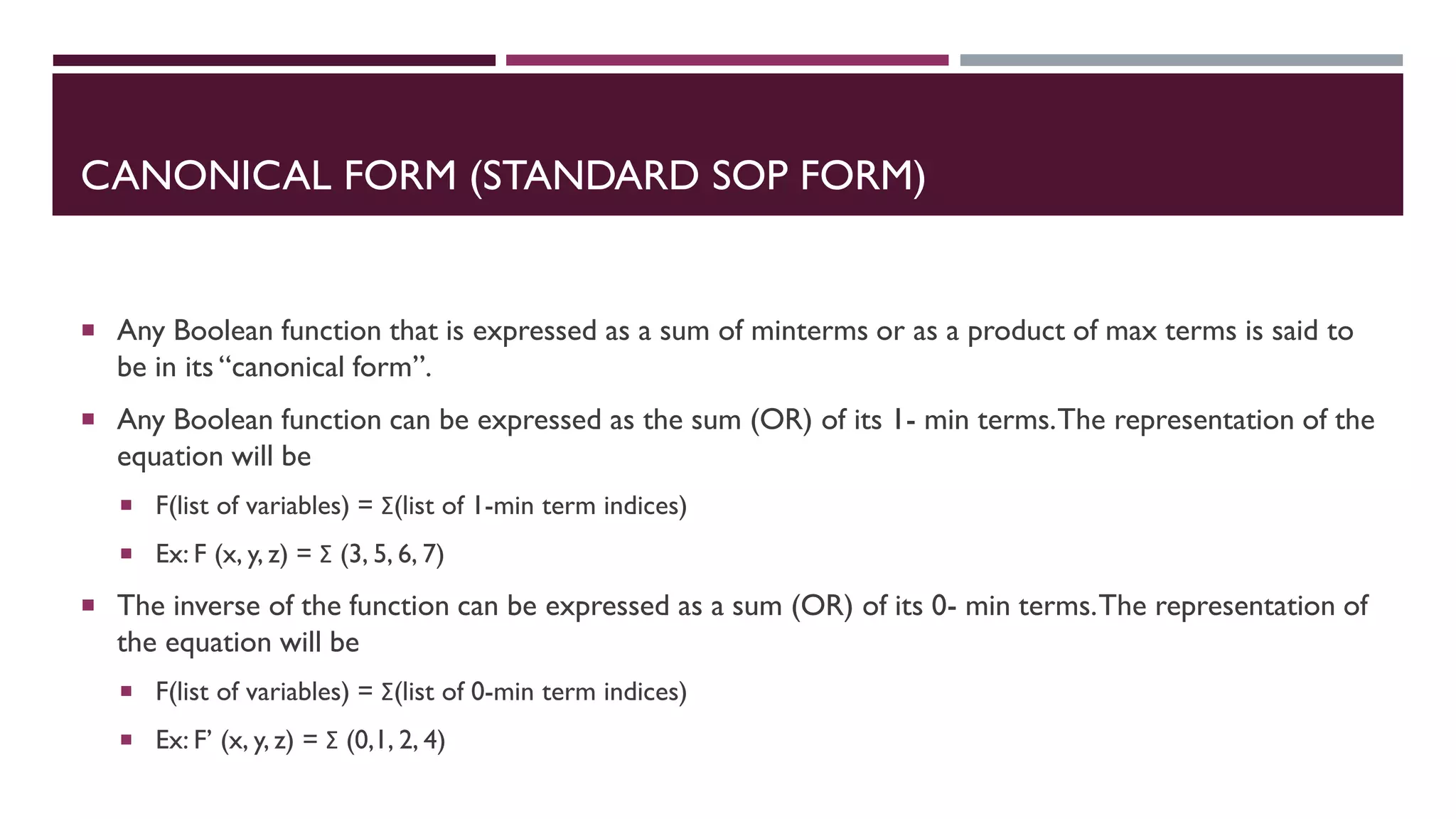 CANONICAL FORM (STANDARD SOP FORM)

▪ Any Boolean function that is expressed as a sum of minterms or as a product of max terms is said to be in its "canonical form".

▪ Any Boolean function can be expressed as the sum (OR) of its 1- min terms. The representation of the equation will be

▪ F(list of variables) = Σ(list of 1-min term indices)

▪ Ex: F (x, y, z) = Σ (3, 5, 6, 7)

▪ The inverse of the function can be expressed as a sum (OR) of its 0- min terms. The representation of the equation will be

▪ F(list of variables) = Σ(list of 0-min term indices)

▪ Ex: F' (x, y, z) = Σ (0,1, 2, 4)